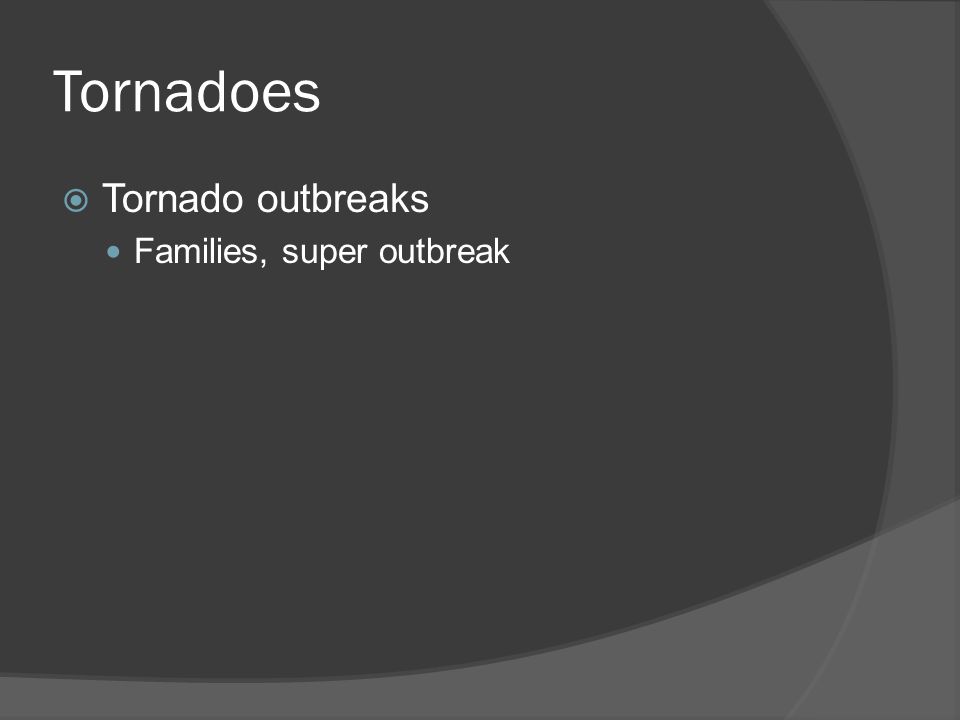 Tornadoes

Tornado outbreaks

Families, super outbreak